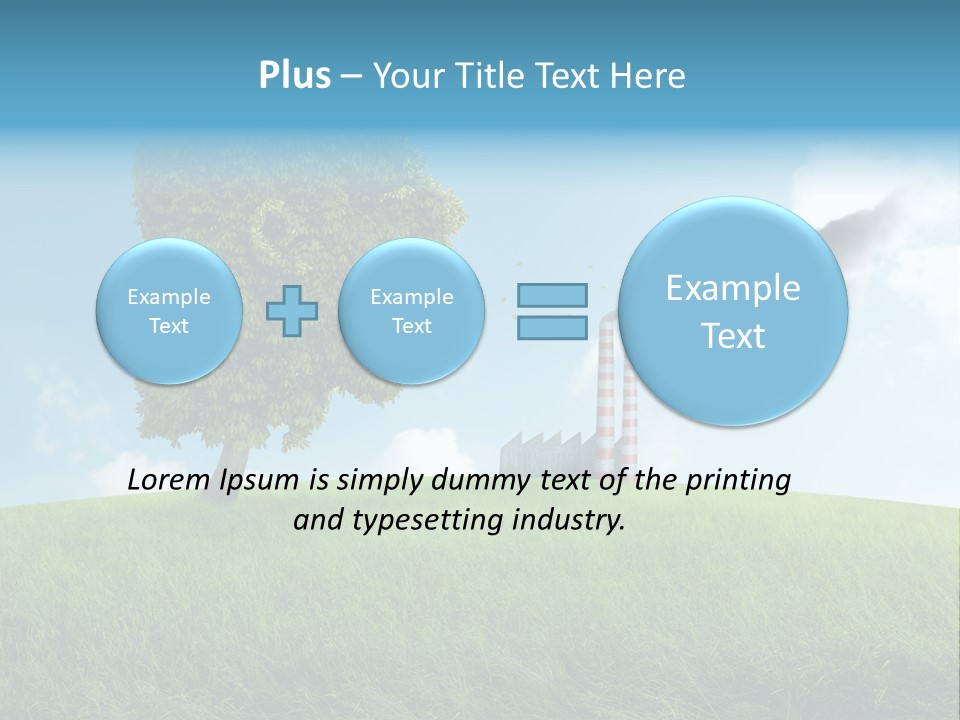 Plus – Your Title Text Here

Example Text

Example Text

Example Text

Lorem Ipsum is simply dummy text of the printing and typesetting industry.